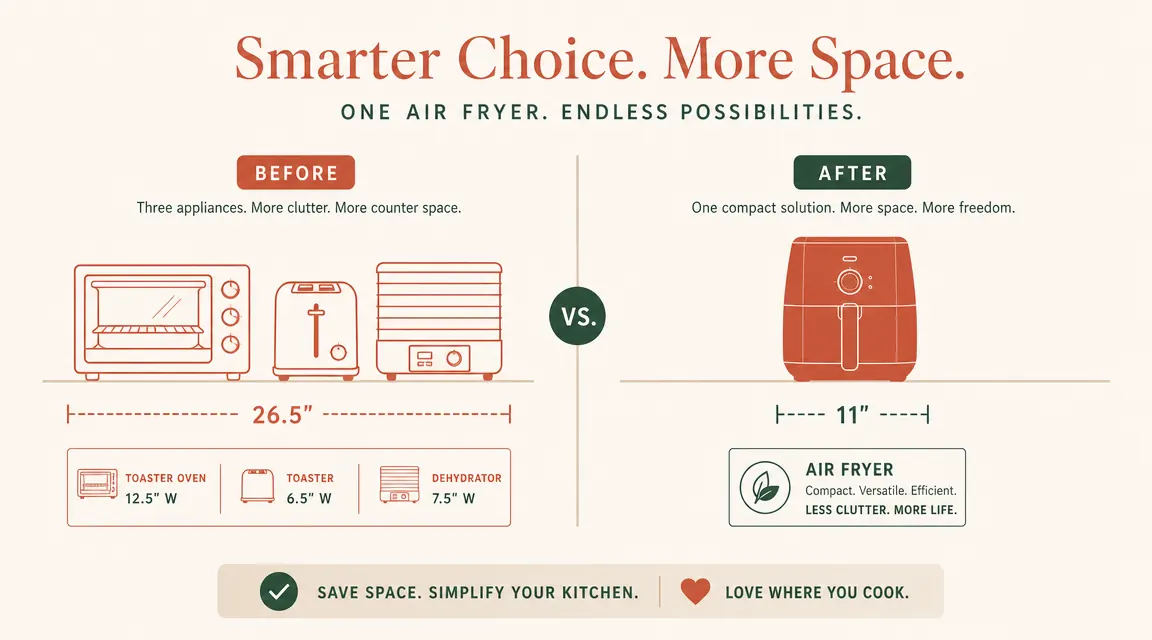 Smarter Choice. More Space.

ONE AIR FRYER. ENDLESS POSSIBILITIES.

BEFORE

Three appliances. More clutter. More counter space.

26.5"

TOASTER OVEN 12.5" W

TOASTER 6.5" W

DEHYDRATOR 7.5" W

VS.

AFTER

One compact solution. More space. More freedom.

11"

AIR FRYER

Compact. Versatile. Efficient.

LESS CLUTTER. MORE LIFE.

SAVE SPACE. SIMPLIFY YOUR KITCHEN.

LOVE WHERE YOU COOK.